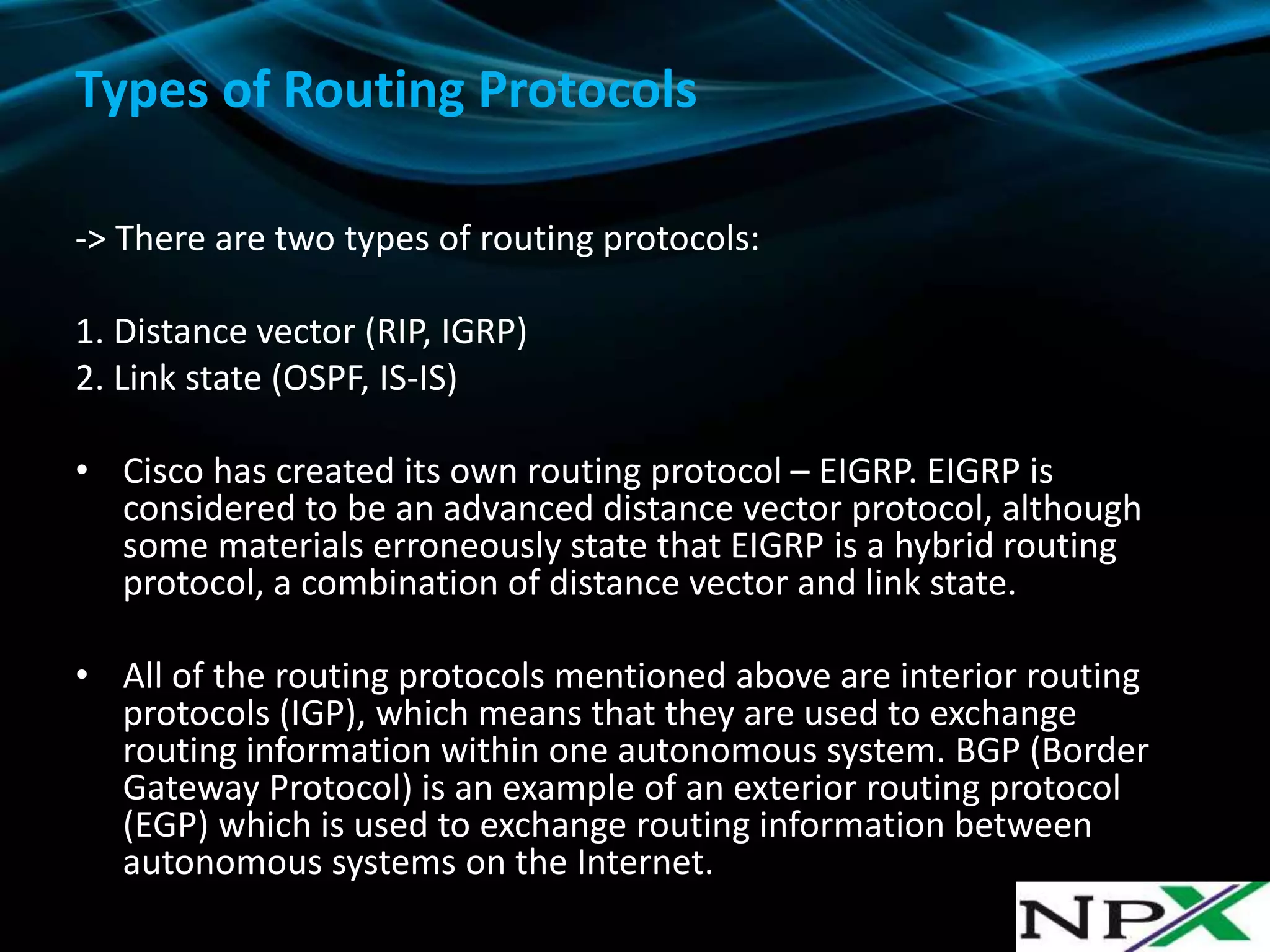 Types of Routing Protocols

-> There are two types of routing protocols:

1. Distance vector (RIP, IGRP)
2. Link state (OSPF, IS-IS)

• Cisco has created its own routing protocol – EIGRP. EIGRP is considered to be an advanced distance vector protocol, although some materials erroneously state that EIGRP is a hybrid routing protocol, a combination of distance vector and link state.

• All of the routing protocols mentioned above are interior routing protocols (IGP), which means that they are used to exchange routing information within one autonomous system. BGP (Border Gateway Protocol) is an example of an exterior routing protocol (EGP) which is used to exchange routing information between autonomous systems on the Internet.

NPX